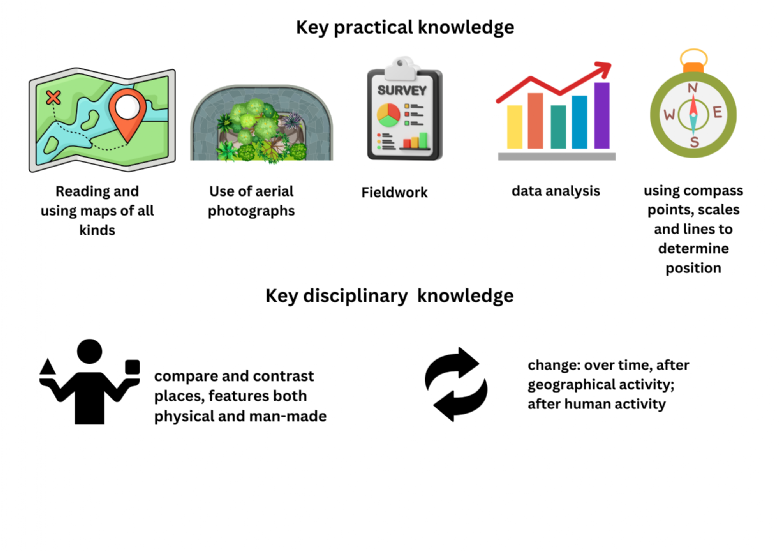 Key practical knowledge

SURVEY

N
W E
S

Reading and using maps of all kinds

Use of aerial photographs

Fieldwork

data analysis

using compass points, scales and lines to determine position

Key disciplinary knowledge

compare and contrast places, features both physical and man-made

change: over time, after geographical activity; after human activity